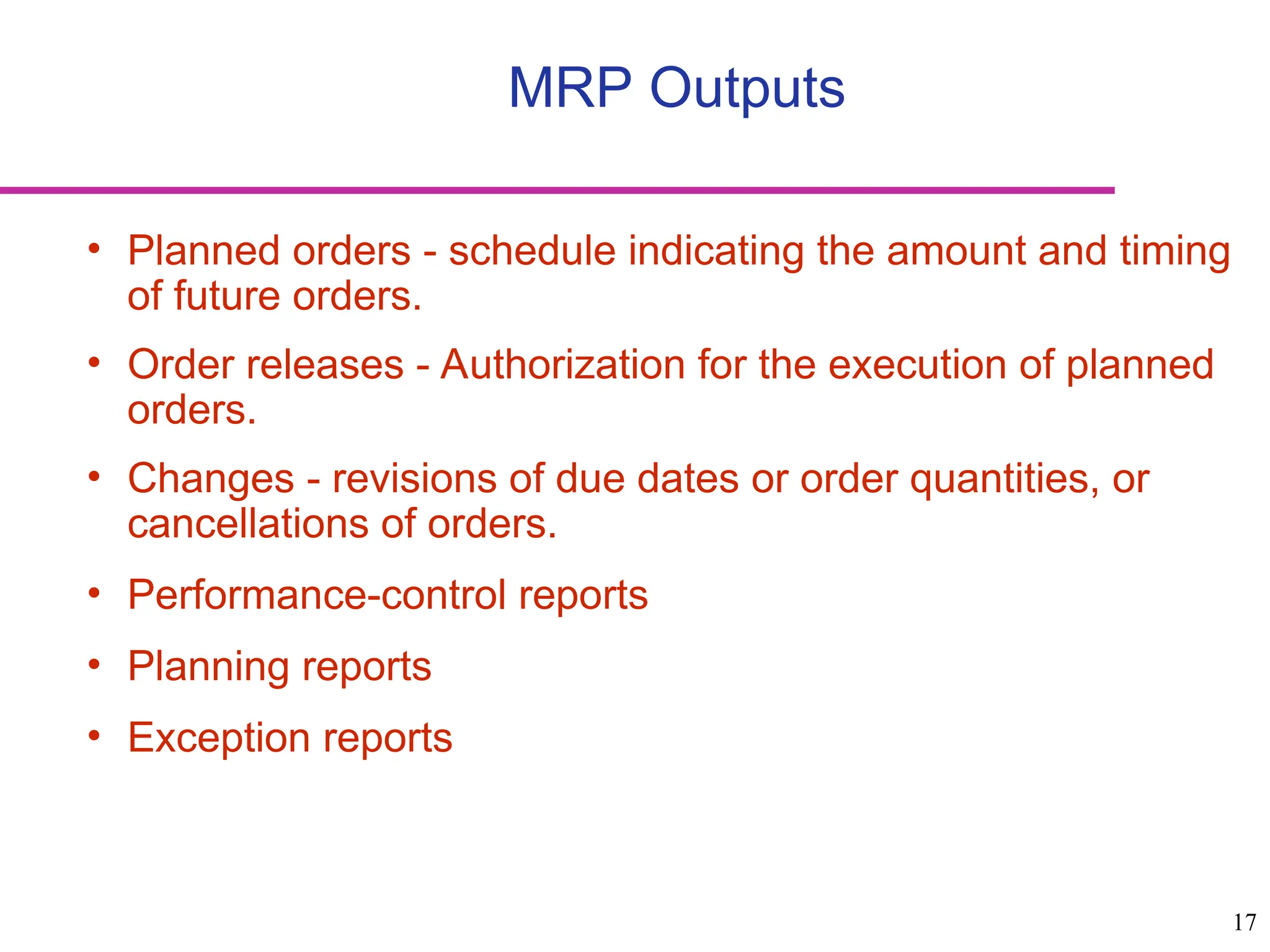 MRP Outputs

• Planned orders - schedule indicating the amount and timing of future orders.

• Order releases - Authorization for the execution of planned orders.

• Changes - revisions of due dates or order quantities, or cancellations of orders.

• Performance-control reports

• Planning reports

• Exception reports

17